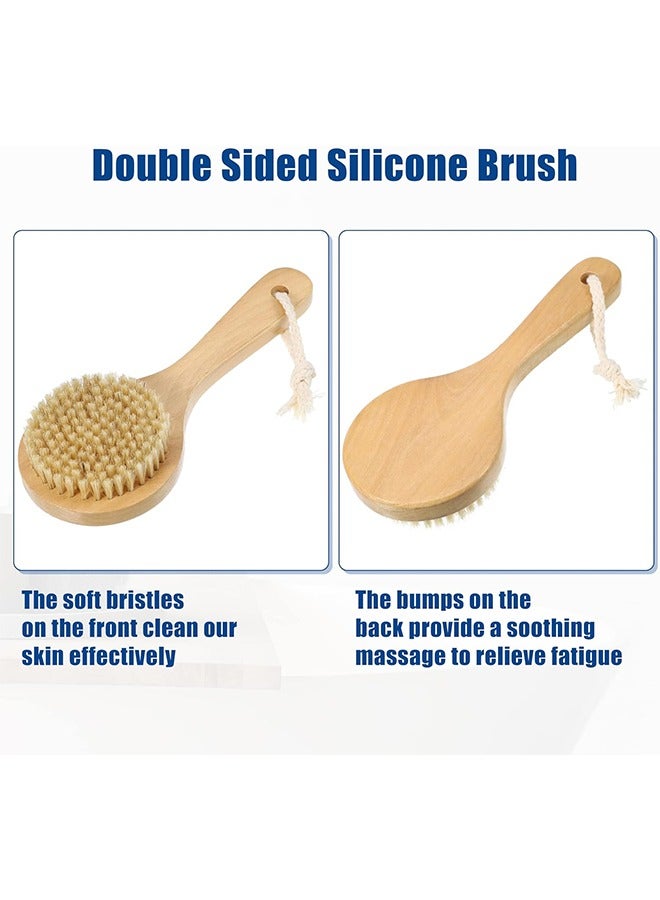 Double Sided Silicone Brush

The soft bristles on the front clean our skin effectively

The bumps on the back provide a soothing massage to relieve fatigue